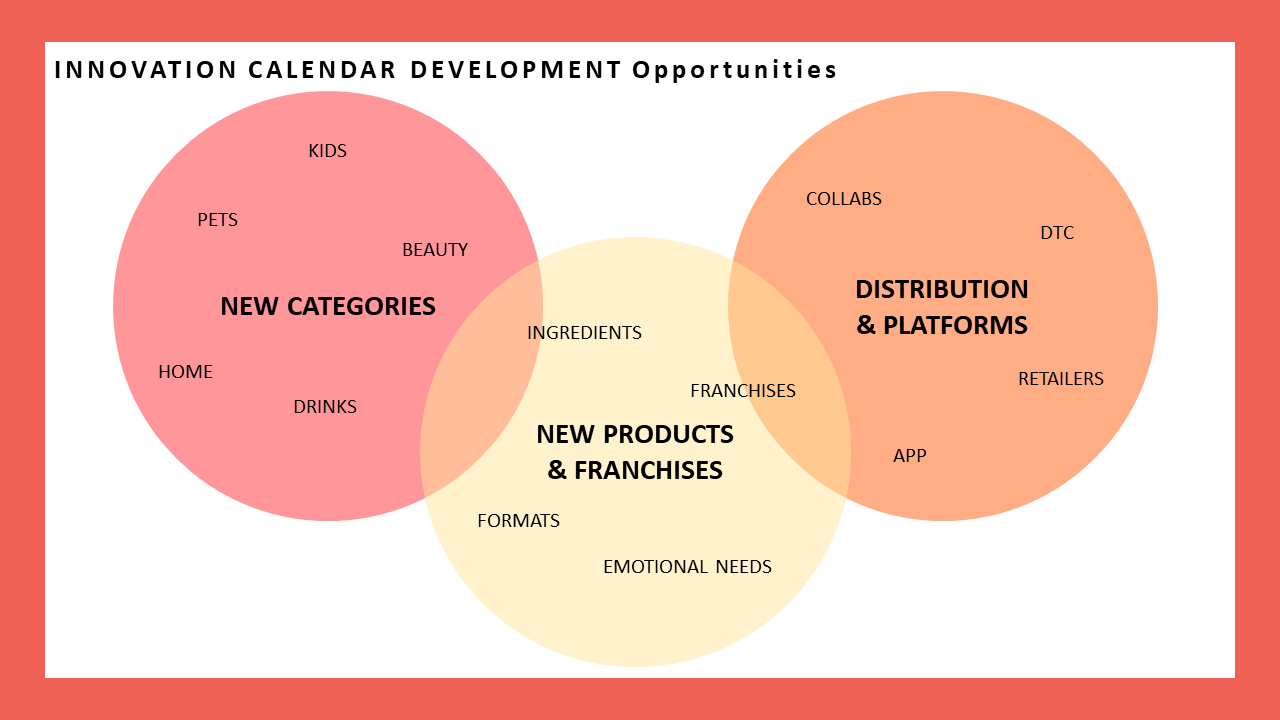 INNOVATION CALENDAR DEVELOPMENT Opportunities

KIDS

PETS

BEAUTY

NEW CATEGORIES

HOME

DRINKS

INGREDIENTS

FRANCHISES

NEW PRODUCTS & FRANCHISES

FORMATS

EMOTIONAL NEEDS

COLLABS

DTC

DISTRIBUTION & PLATFORMS

RETAILERS

APP